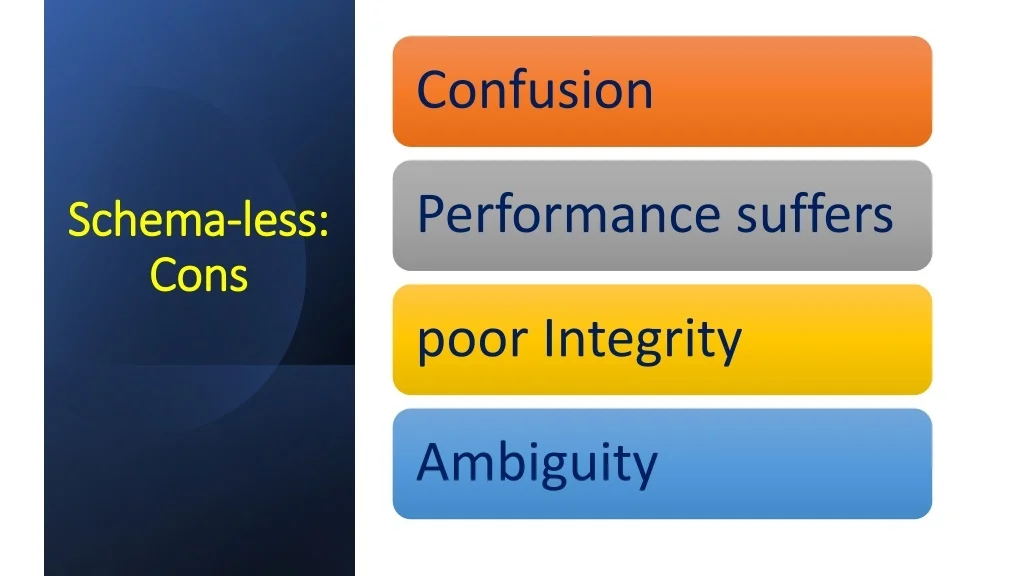 Schema-less: Cons

Confusion

Performance suffers

poor Integrity

Ambiguity